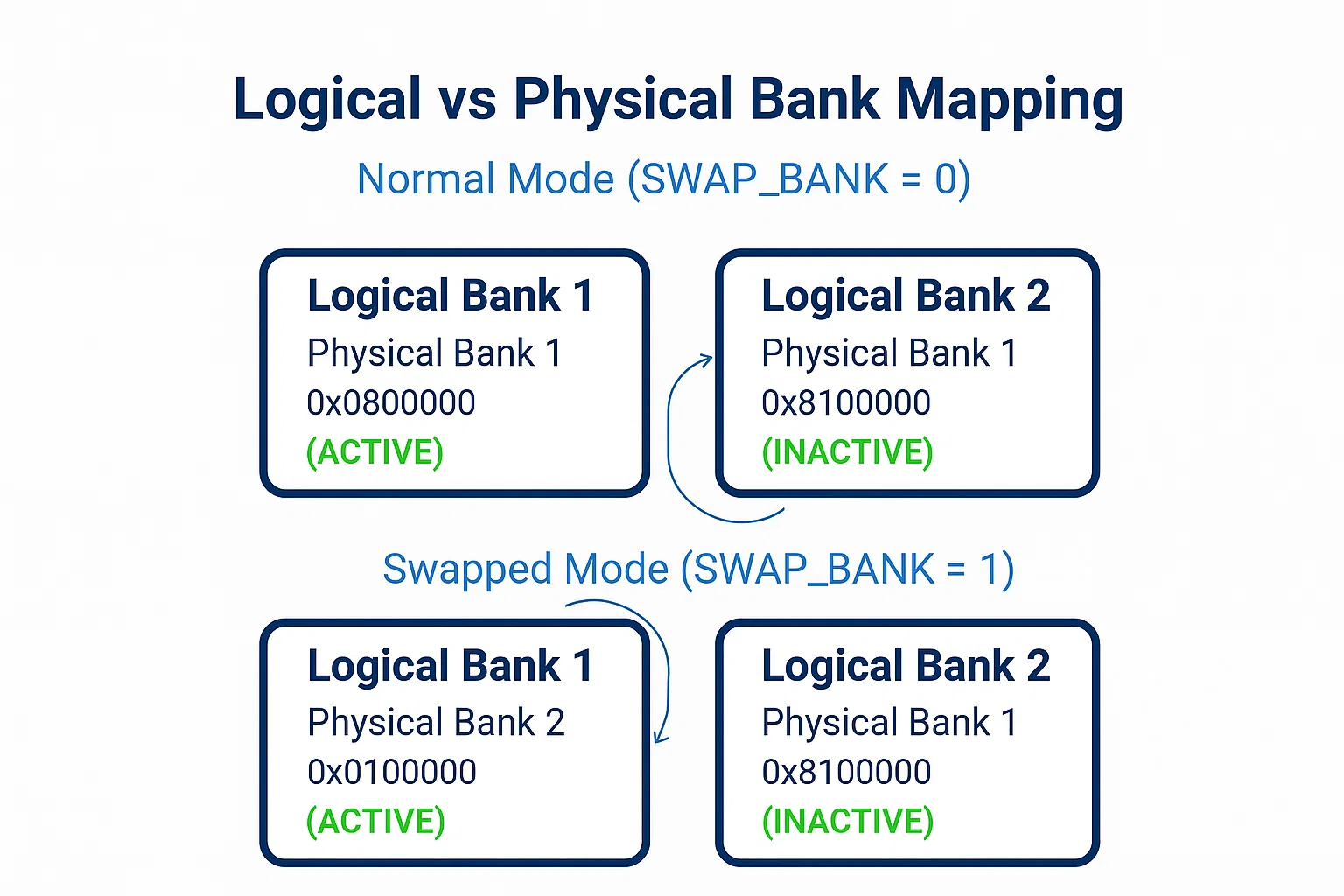 Logical vs Physical Bank Mapping

Normal Mode (SWAP_BANK = 0)

Logical Bank 1
Physical Bank 1
0x0800000
(ACTIVE)

Logical Bank 2
Physical Bank 1
0x8100000
(INACTIVE)

Swapped Mode (SWAP_BANK = 1)

Logical Bank 1
Physical Bank 2
0x0100000
(ACTIVE)

Logical Bank 2
Physical Bank 1
0x8100000
(INACTIVE)